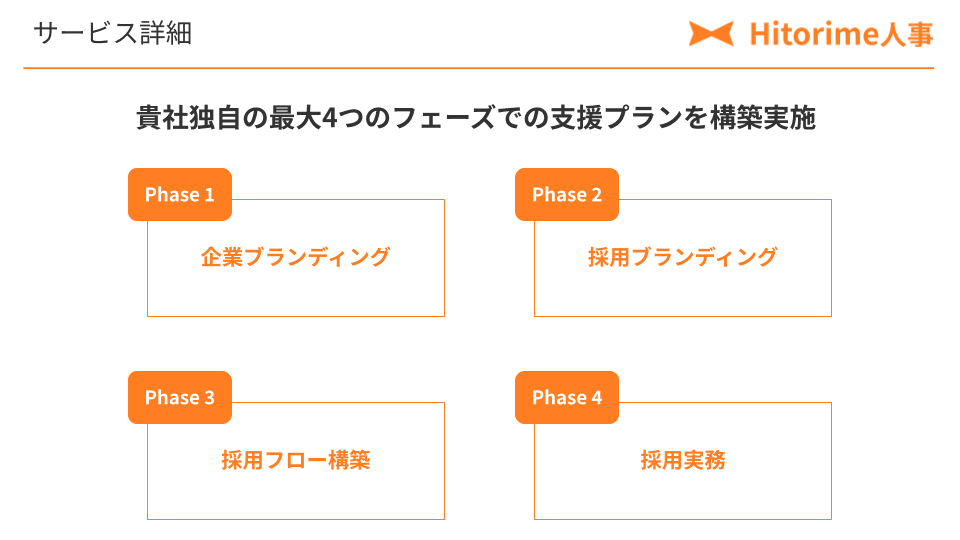 サービス詳細

Hitorime人事

貴社独自の最大4つのフェーズでの支援プランを構築実施

Phase 1

企業ブランディング

Phase 2

採用ブランディング

Phase 3

採用フロー構築

Phase 4

採用実務